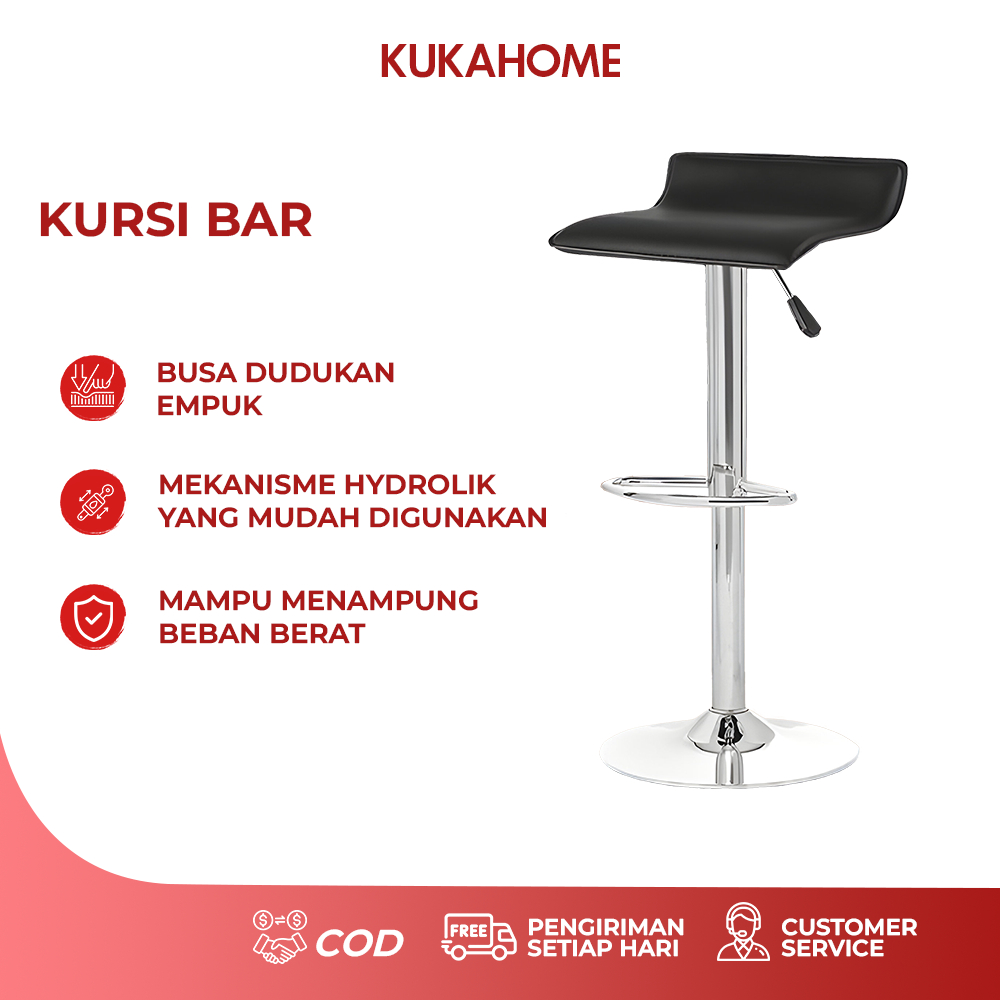 KUKAHOME

KURSI BAR

BUSA DUDUKAN EMPUK

MEKANISME HYDROLIK YANG MUDAH DIGUNAKAN

MAMPU MENAMPUNG BEBAN BERAT

COD

FREE

PENGIRIMAN SETIAP HARI

CUSTOMER SERVICE